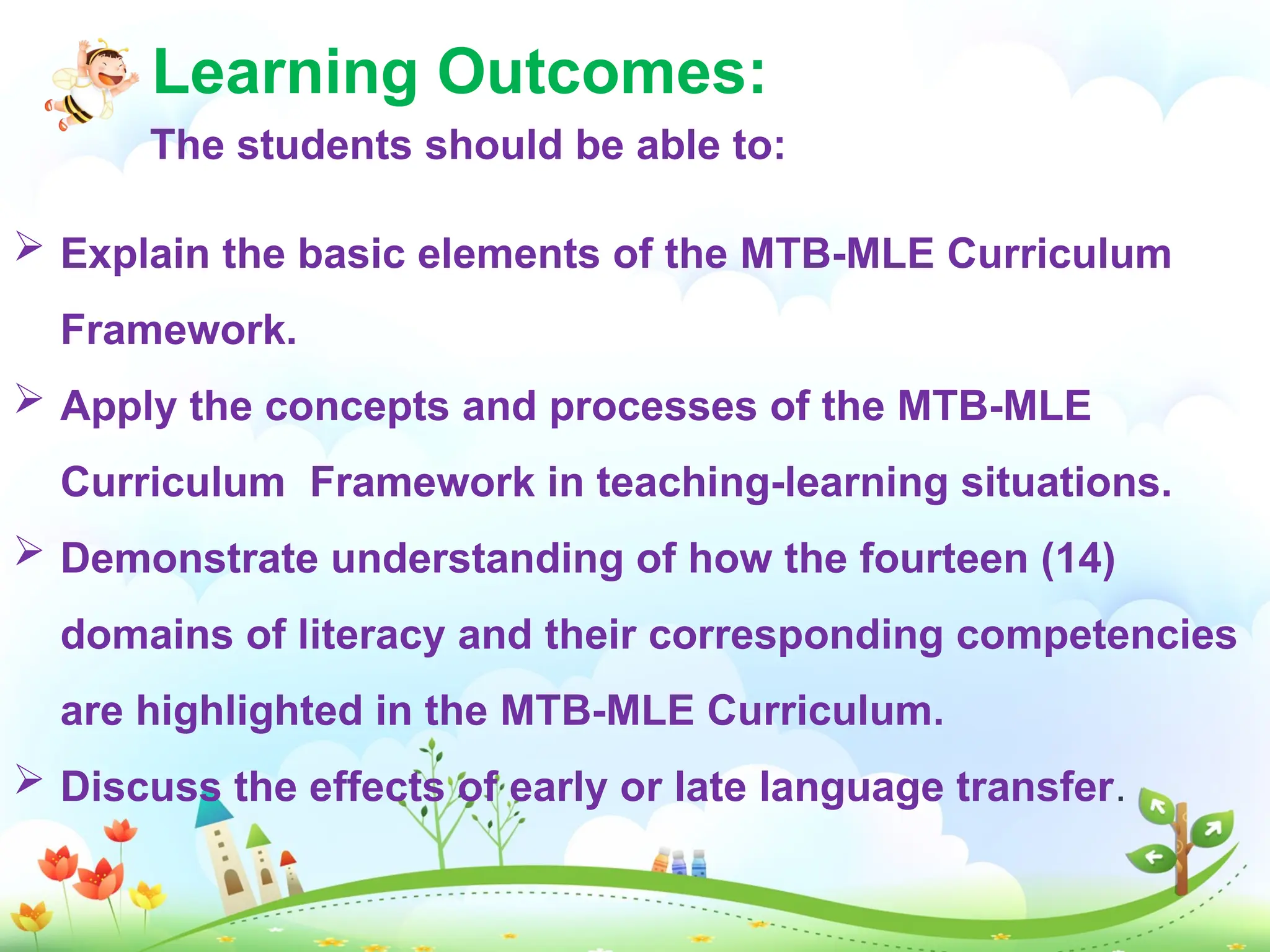 Learning Outcomes:

The students should be able to:

➢ Explain the basic elements of the MTB-MLE Curriculum Framework.

➢ Apply the concepts and processes of the MTB-MLE Curriculum Framework in teaching-learning situations.

➢ Demonstrate understanding of how the fourteen (14) domains of literacy and their corresponding competencies are highlighted in the MTB-MLE Curriculum.

➢ Discuss the effects of early or late language transfer.